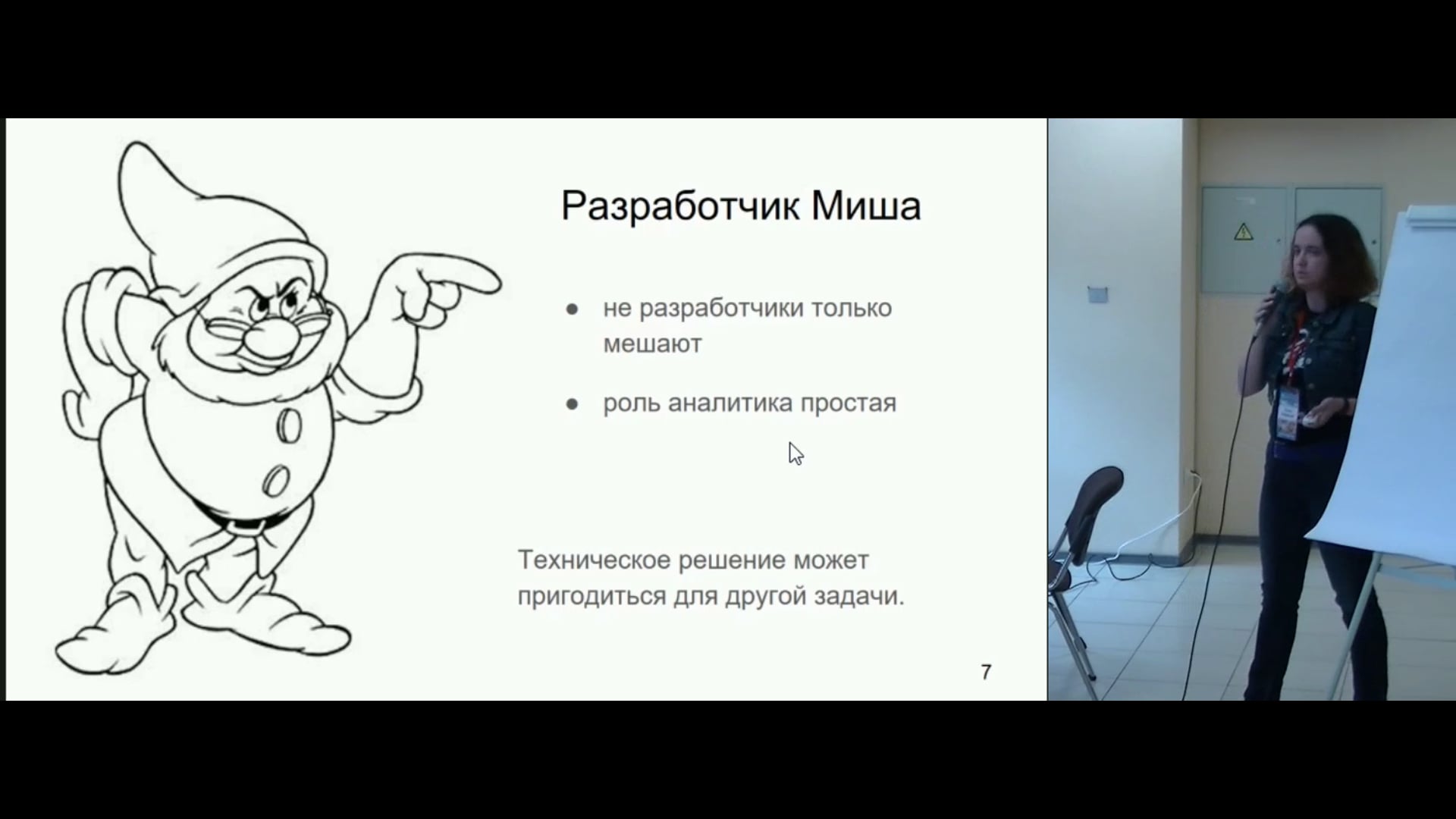 Разработчик Миша

● не разработчики только мешают

● роль аналитика простая

Техническое решение может пригодиться для другой задачи.

7